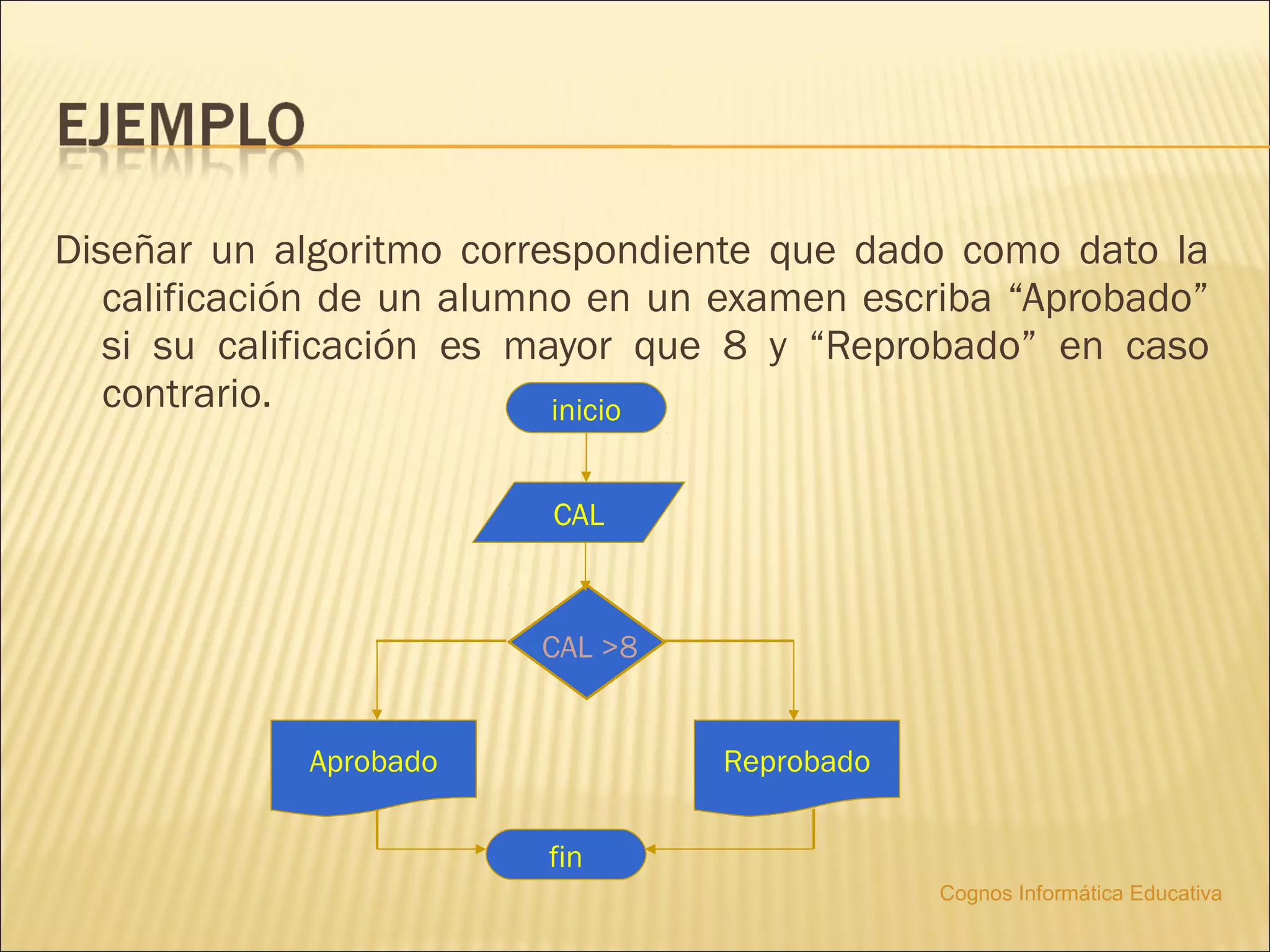 EJEMPLO

Diseñar un algoritmo correspondiente que dado como dato la calificación de un alumno en un examen escriba “Aprobado” si su calificación es mayor que 8 y “Reprobado” en caso contrario.

inicio

CAL

CAL >8

Aprobado

Reprobado

fin

Cognos Informática Educativa